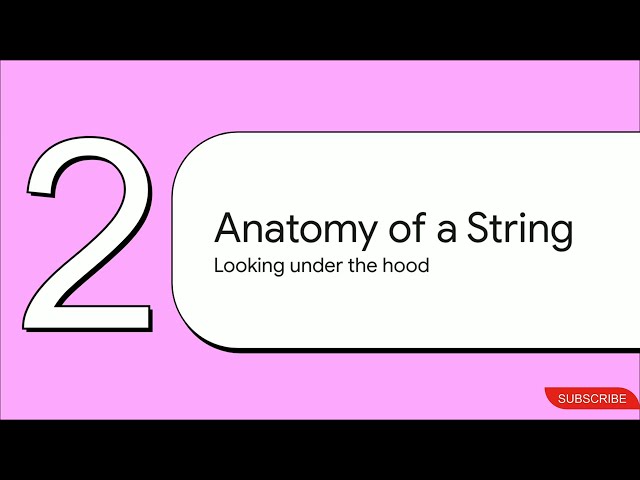 2

Anatomy of a String

Looking under the hood

SUBSCRIBE